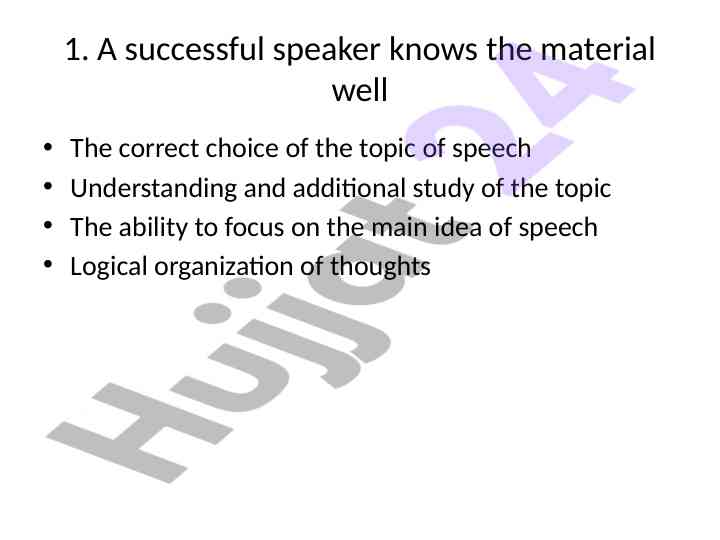 1. A successful speaker knows the material well

• The correct choice of the topic of speech
• Understanding and additional study of the topic
• The ability to focus on the main idea of speech
• Logical organization of thoughts

Hujjat24